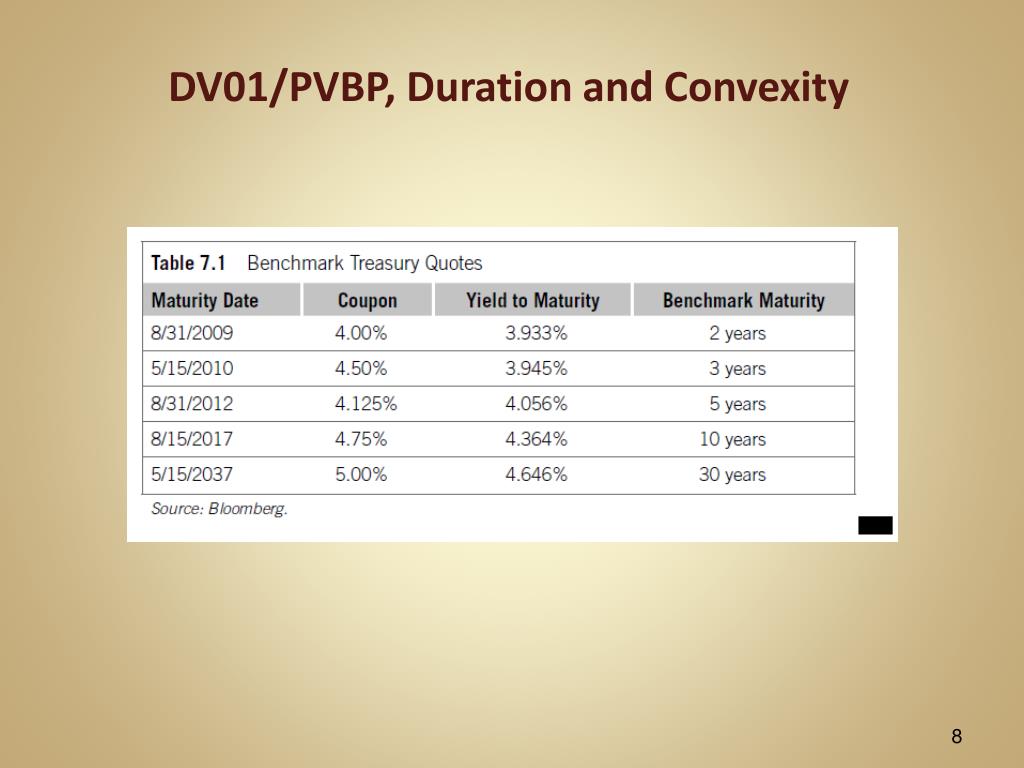 DV01/PVBP, Duration and Convexity

Table 7.1 Benchmark Treasury Quotes

| Maturity Date | Coupon | Yield to Maturity | Benchmark Maturity |
|---|---|---|---|
| 8/31/2009 | 4.00% | 3.933% | 2 years |
| 5/15/2010 | 4.50% | 3.945% | 3 years |
| 8/31/2012 | 4.125% | 4.056% | 5 years |
| 8/15/2017 | 4.75% | 4.364% | 10 years |
| 5/15/2037 | 5.00% | 4.646% | 30 years |

Source: Bloomberg.

8